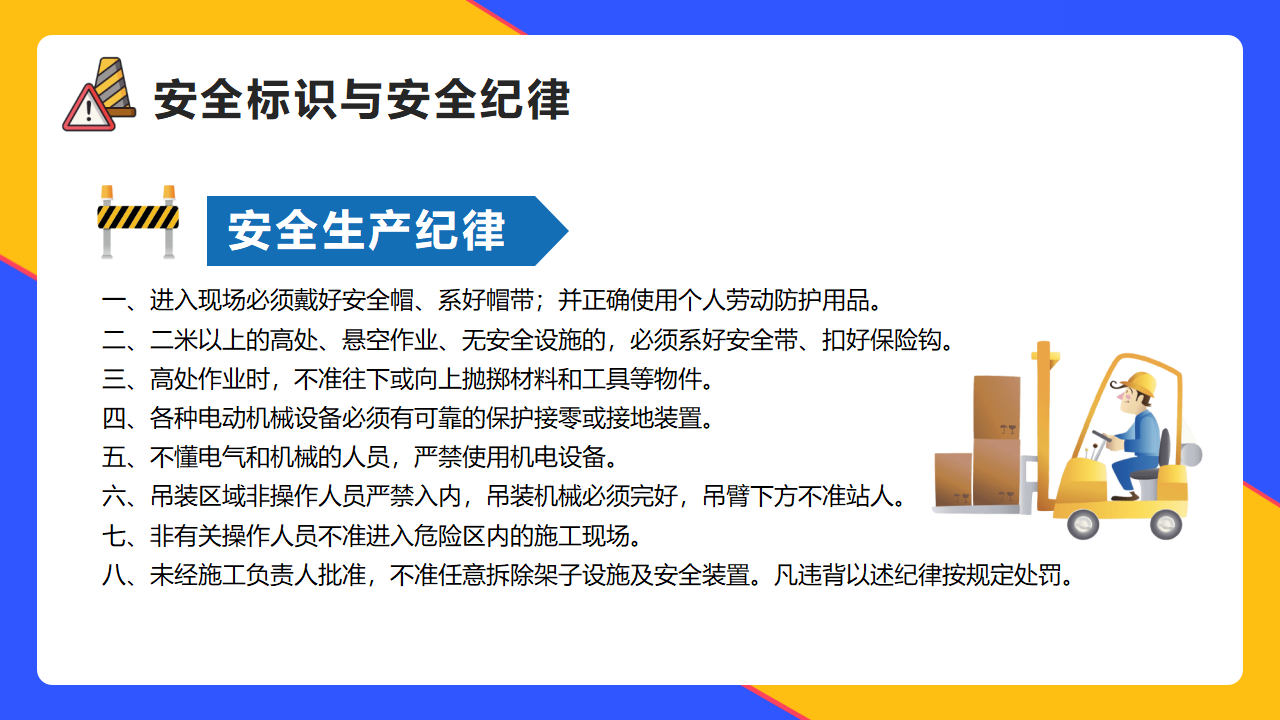 安全标识与安全纪律

安全生产纪律

一、进入现场必须戴好安全帽、系好帽带；并正确使用个人劳动防护用品。
二、二米以上的高处、悬空作业、无安全设施的，必须系好安全带、扣好保险钩。
三、高处作业时，不准往下或向上抛掷材料和工具等物件。
四、各种电动机械设备必须有可靠的保护接零或接地装置。
五、不懂电气和机械的人员，严禁使用机电设备。
六、吊装区域非操作人员严禁入内，吊装机械必须完好，吊臂下方不准站人。
七、非有关操作人员不准进入危险区内的施工现场。
八、未经施工负责人批准，不准任意拆除架子设施及安全装置。凡违背以述纪律按规定处罚。